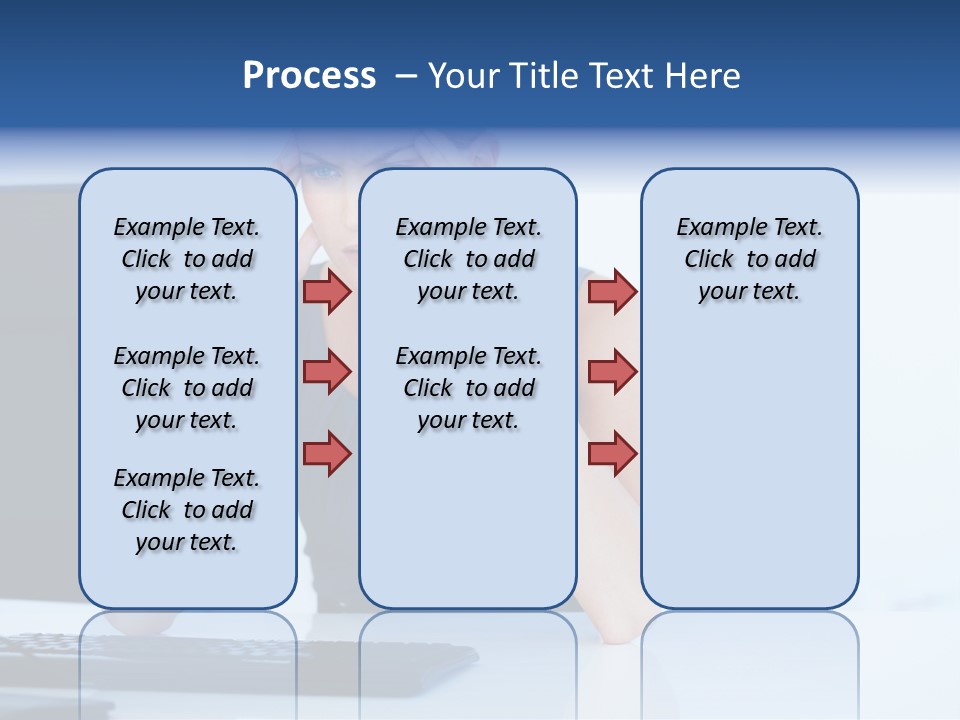 Process – Your Title Text Here

Example Text. Click to add your text.

Example Text. Click to add your text.

Example Text. Click to add your text.

Example Text. Click to add your text.

Example Text. Click to add your text.

Example Text. Click to add your text.